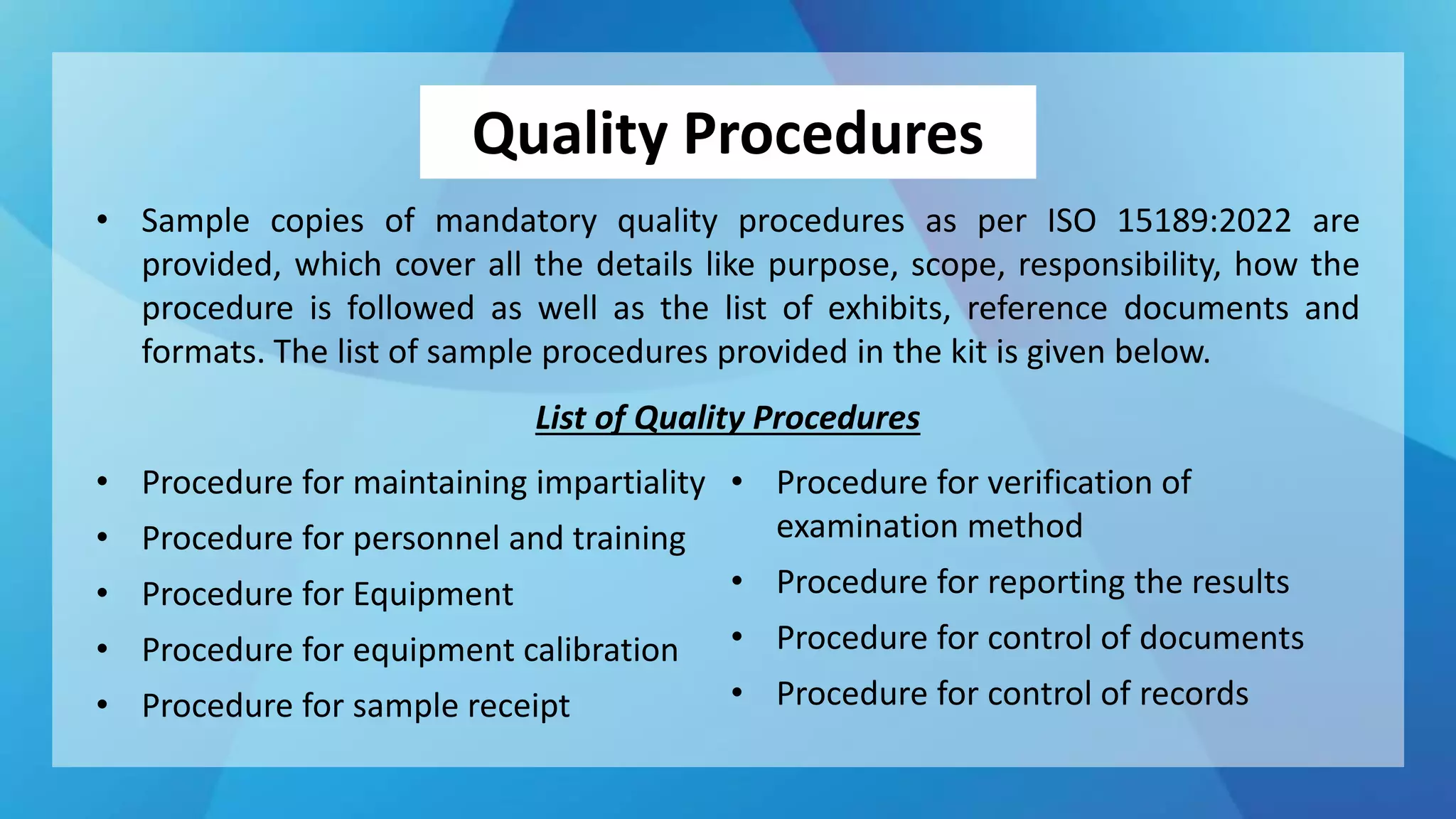 Quality Procedures

• Sample copies of mandatory quality procedures as per ISO 15189:2022 are provided, which cover all the details like purpose, scope, responsibility, how the procedure is followed as well as the list of exhibits, reference documents and formats. The list of sample procedures provided in the kit is given below.

List of Quality Procedures

• Procedure for maintaining impartiality
• Procedure for personnel and training
• Procedure for Equipment
• Procedure for equipment calibration
• Procedure for sample receipt

• Procedure for verification of examination method
• Procedure for reporting the results
• Procedure for control of documents
• Procedure for control of records